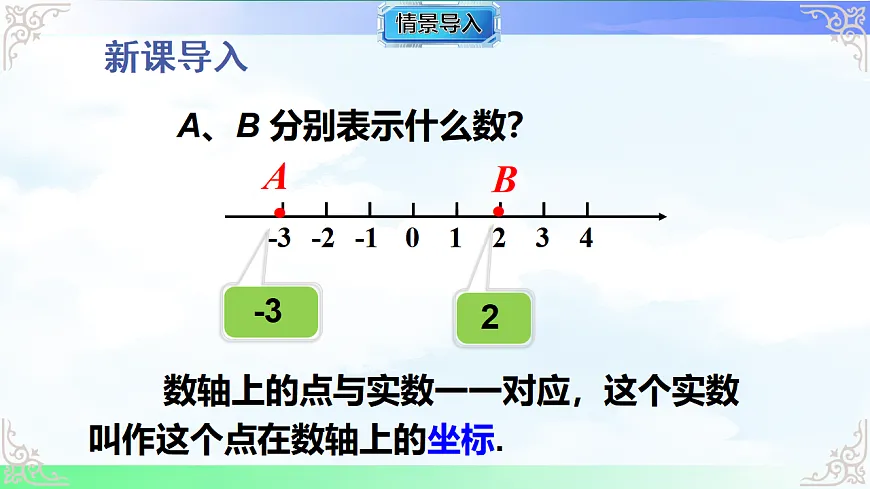 情景导入

新课导入

A、B 分别表示什么数?

A B

-3 -2 -1 0 1 2 3 4

-3

2

数轴上的点与实数一一对应，这个实数叫作这个点在数轴上的坐标.